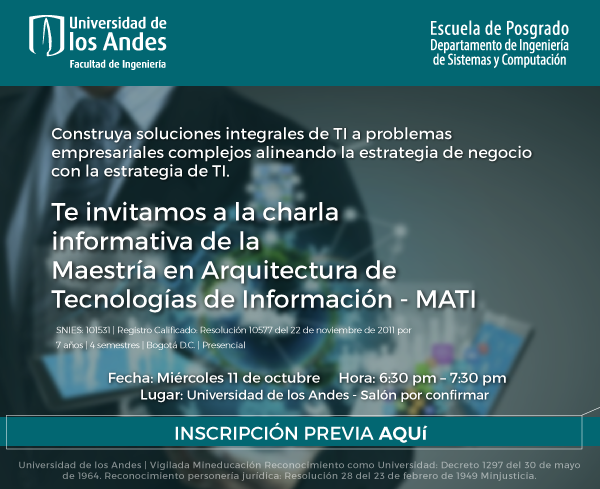 Universidad de los Andes
Facultad de Ingeniería

Escuela de Posgrado
Departamento de Ingeniería de Sistemas y Computación

Construya soluciones integrales de TI a problemas empresariales complejos alineando la estrategia de negocio con la estrategia de TI.

Te invitamos a la charla informativa de la Maestría en Arquitectura de Tecnologías de Información - MATI

SNIES: 101531 | Registro Calificado: Resolución 10577 del 22 de noviembre de 2011 por 7 años | 4 semestres | Bogotá D.C. | Presencial

Fecha: Miércoles 11 de octubre Hora: 6:30 pm – 7:30 pm
Lugar: Universidad de los Andes - Salón por confirmar

INSCRIPCIÓN PREVIA AQUí

Universidad de los Andes | Vigilada Mineducación Reconocimiento como Universidad: Decreto 1297 del 30 de mayo de 1964. Reconocimiento personería jurídica: Resolución 28 del 23 de febrero de 1949 Minjusticia.